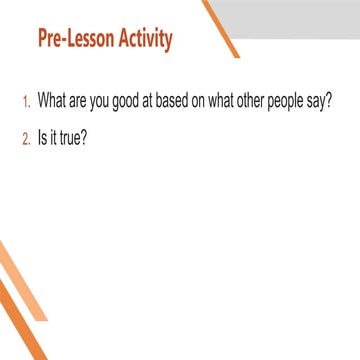 Pre-Lesson Activity

1. What are you good at based on what other people say?
2. Is it true?